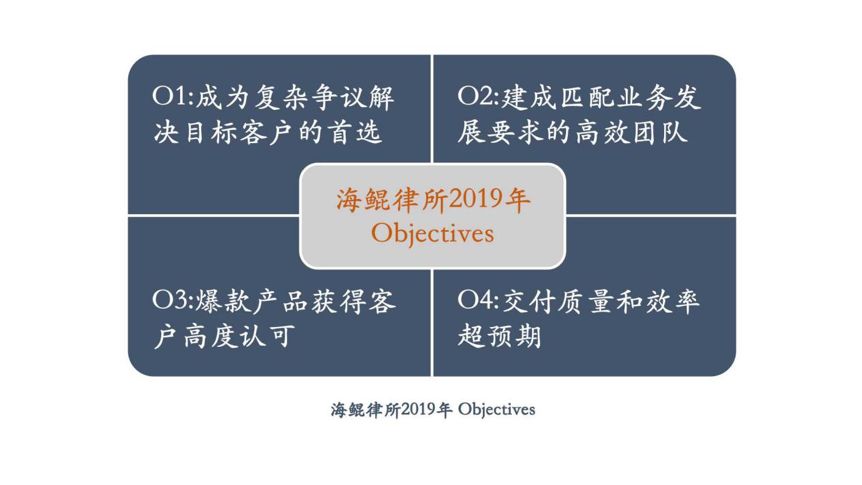 O1:成为复杂争议解决目标客户的首选

O2:建成匹配业务发展要求的高效团队

海鲲律所2019年 Objectives

O3:爆款产品获得客户高度认可

O4:交付质量和效率超预期

海鲲律所2019年 Objectives